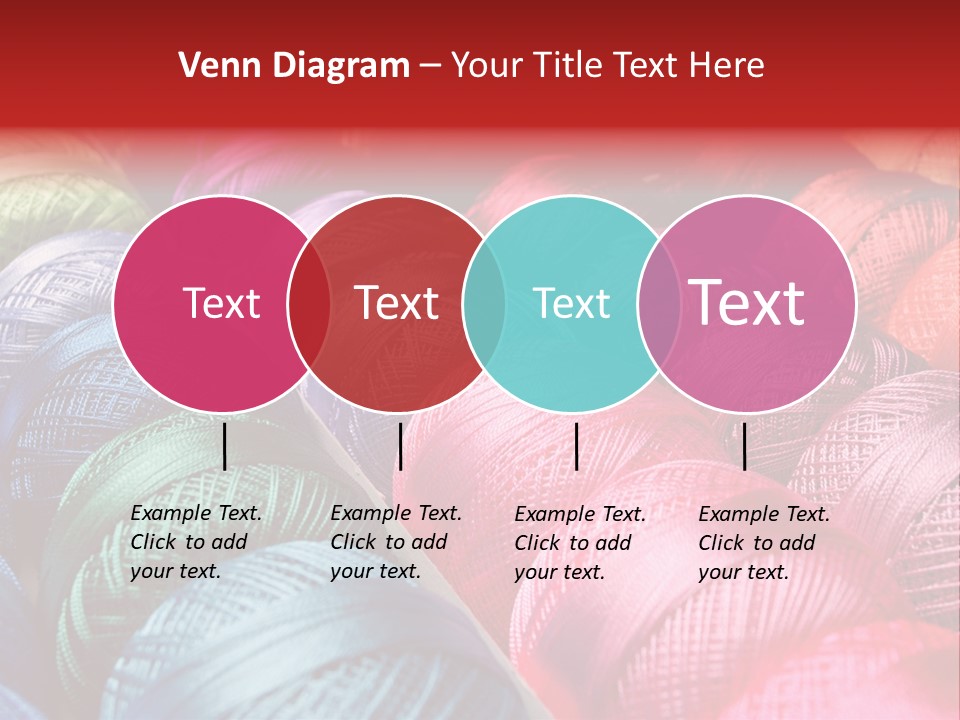 Venn Diagram – Your Title Text Here

Text

Text

Text

Text

Example Text. Click to add your text.

Example Text. Click to add your text.

Example Text. Click to add your text.

Example Text. Click to add your text.